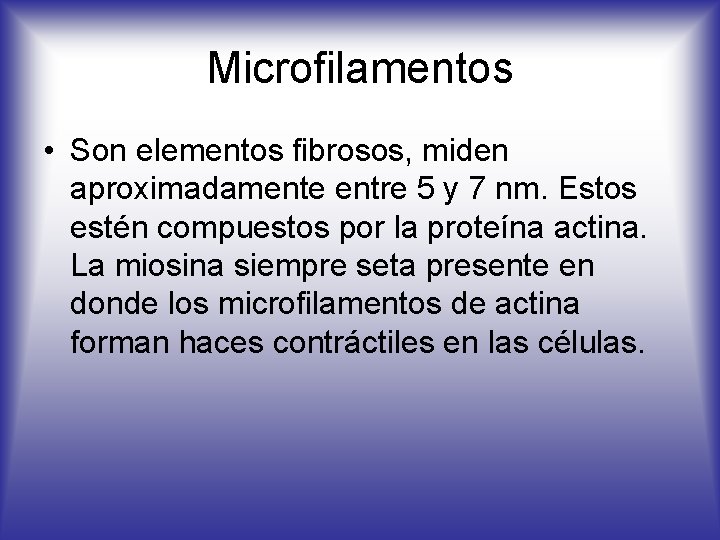 Microfilamentos

• Son elementos fibrosos, miden aproximadamente entre 5 y 7 nm. Estos estén compuestos por la proteína actina. La miosina siempre seta presente en donde los microfilamentos de actina forman haces contráctiles en las células.